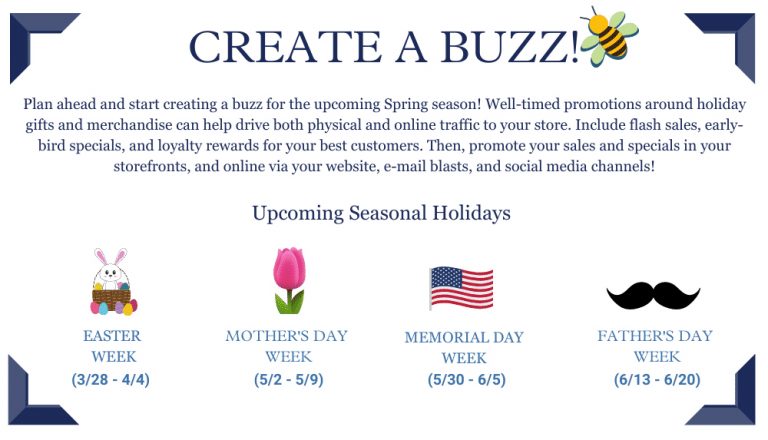 CREATE A BUZZ!

Plan ahead and start creating a buzz for the upcoming Spring season! Well-timed promotions around holiday gifts and merchandise can help drive both physical and online traffic to your store. Include flash sales, early-bird specials, and loyalty rewards for your best customers. Then, promote your sales and specials in your storefronts, and online via your website, e-mail blasts, and social media channels!

Upcoming Seasonal Holidays

EASTER WEEK
(3/28 - 4/4)

MOTHER'S DAY WEEK
(5/2 - 5/9)

MEMORIAL DAY WEEK
(5/30 - 6/5)

FATHER'S DAY WEEK
(6/13 - 6/20)